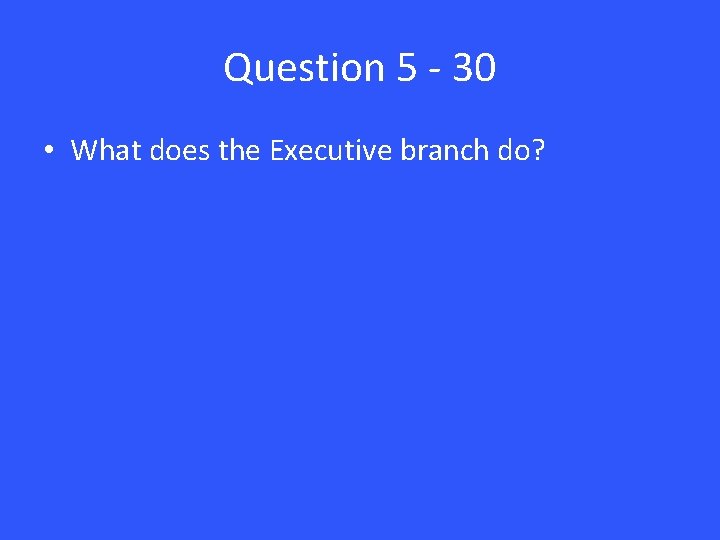 Question 5 - 30

• What does the Executive branch do?